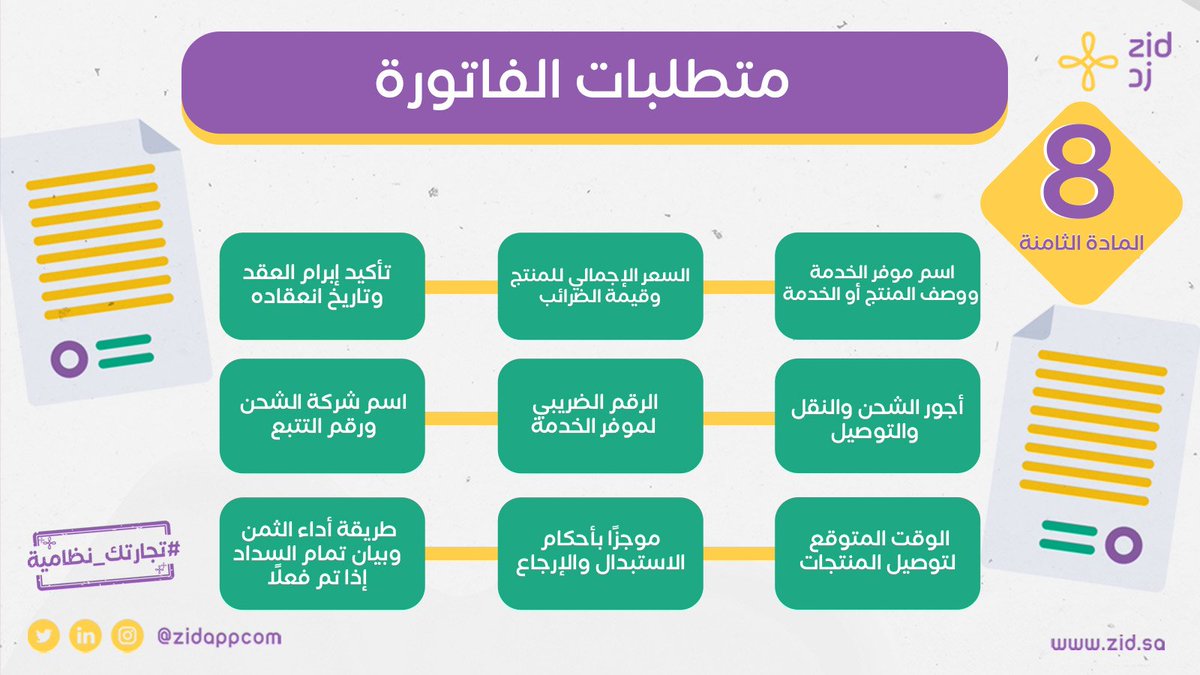 zid
زد

متطلبات الفاتورة

8
المادة الثامنة

اسم موفر الخدمة ووصف المنتج أو الخدمة

السعر الإجمالي للمنتج وقيمة الضرائب

تأكيد إبرام العقد وتاريخ انعقاده

أجور الشحن والنقل والتوصيل

الرقم الضريبي لموفر الخدمة

اسم شركة الشحن ورقم التتبع

الوقت المتوقع لتوصيل المنتجات

موجزًا بأحكام الاستبدال والإرجاع

طريقة أداء الثمن وبيان تمام السداد إذا تم فعلًا

#تجارتك_نظامية

@zidappcom

www.zid.sa